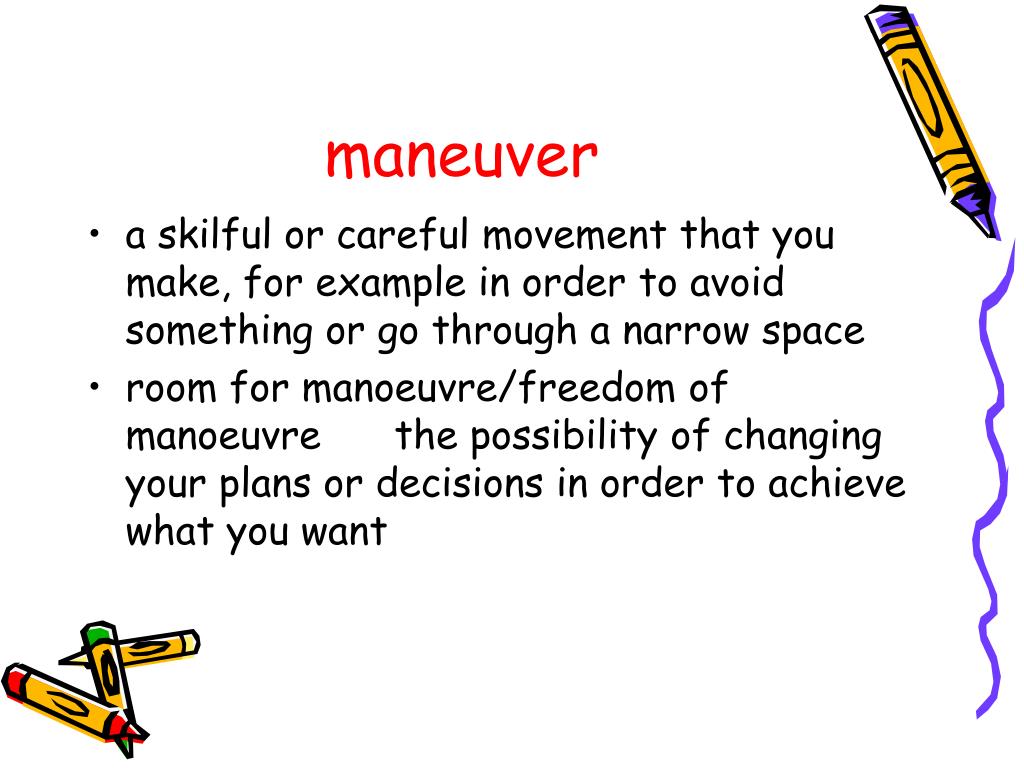 maneuver

• a skilful or careful movement that you make, for example in order to avoid something or go through a narrow space
• room for manoeuvre/freedom of manoeuvre the possibility of changing your plans or decisions in order to achieve what you want